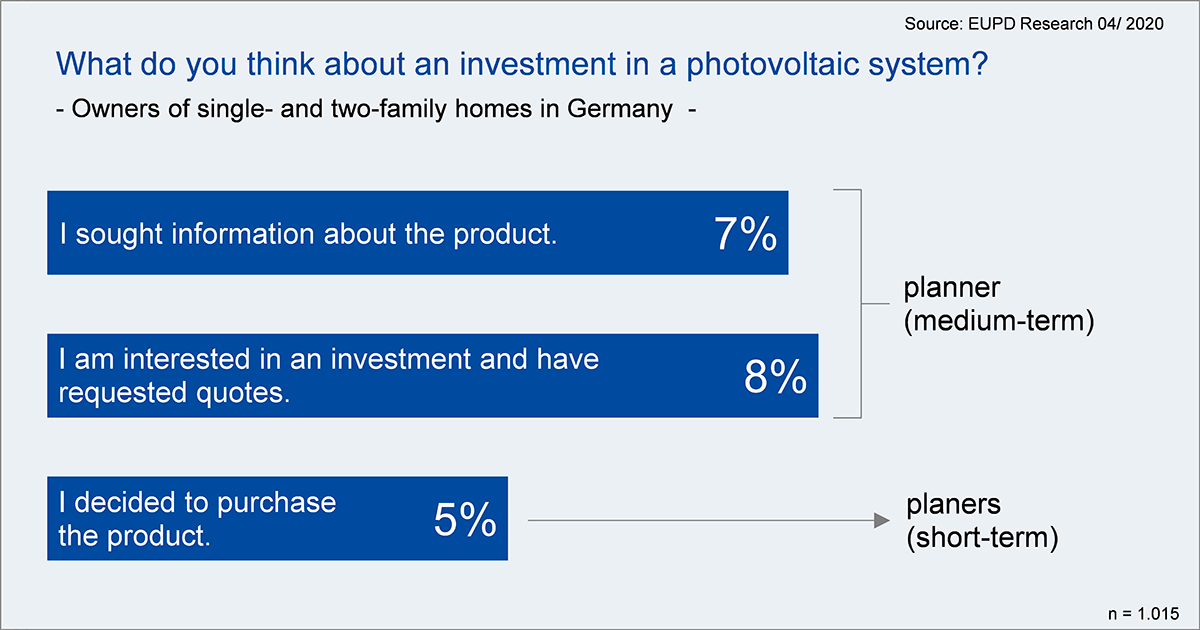 Source: EUPD Research 04/ 2020

What do you think about an investment in a photovoltaic system?

- Owners of single- and two-family homes in Germany -

I sought information about the product. 7%

I am interested in an investment and have requested quotes. 8%

planner (medium-term)

I decided to purchase the product. 5%

planers (short-term)

n = 1.015